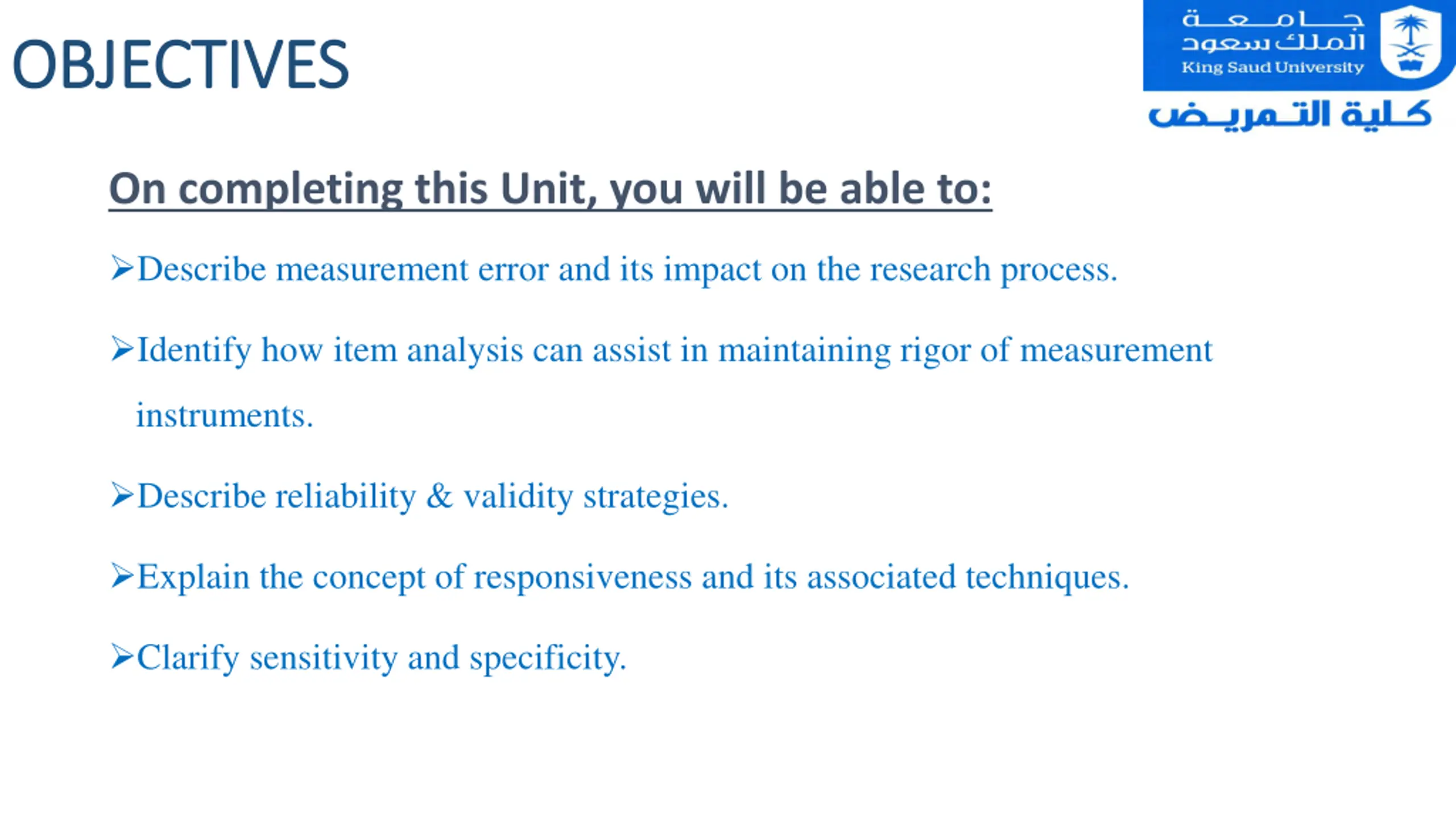 OBJECTIVES

جامعة الملك سعود
King Saud University
كلية التمريض

On completing this Unit, you will be able to:

➢Describe measurement error and its impact on the research process.

➢Identify how item analysis can assist in maintaining rigor of measurement instruments.

➢Describe reliability & validity strategies.

➢Explain the concept of responsiveness and its associated techniques.

➢Clarify sensitivity and specificity.